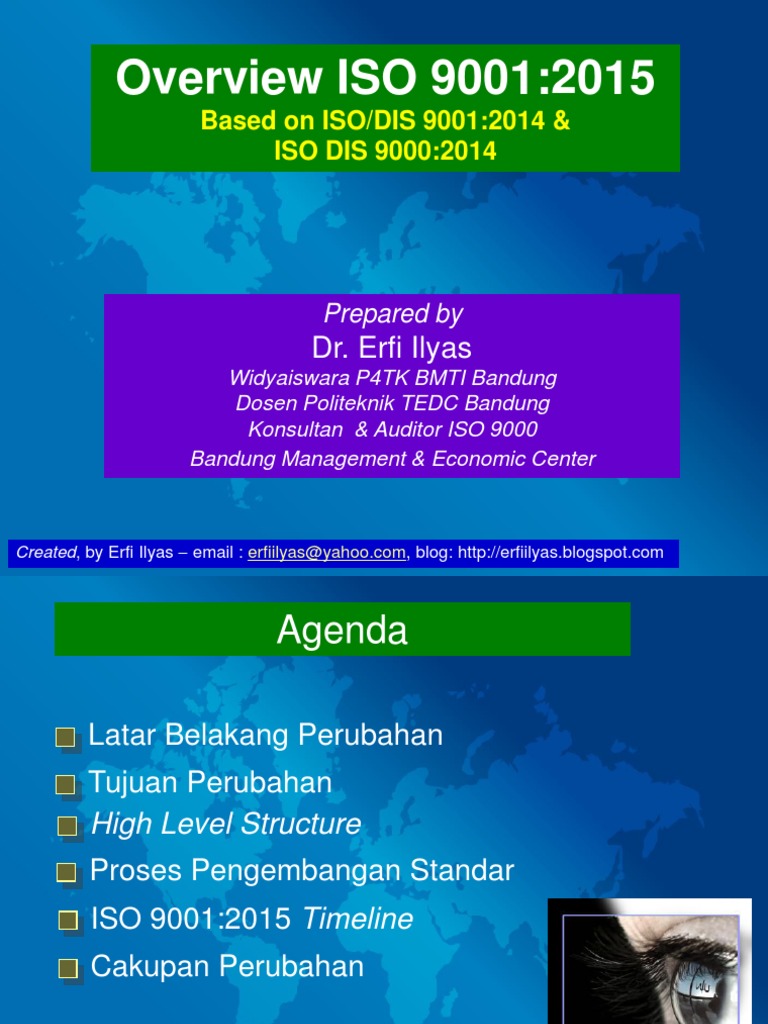 Overview ISO 9001:2015
Based on ISO/DIS 9001:2014 &
ISO DIS 9000:2014

Prepared by
Dr. Erfi Ilyas
Widyaiswara P4TK BMTI Bandung
Dosen Politeknik TEDC Bandung
Konsultan & Auditor ISO 9000
Bandung Management & Economic Center

Created, by Erfi Ilyas – email : erfiilyas@yahoo.com, blog: http://erfiilyas.blogspot.com

Agenda

Latar Belakang Perubahan
Tujuan Perubahan
High Level Structure
Proses Pengembangan Standar
ISO 9001:2015 Timeline
Cakupan Perubahan